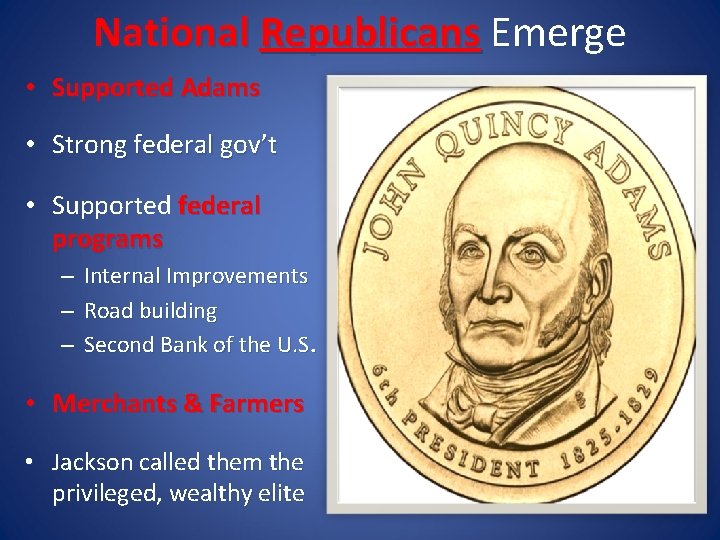 National Republicans Emerge

• Supported Adams

• Strong federal gov't

• Supported federal programs
– Internal Improvements
– Road building
– Second Bank of the U.S.

• Merchants & Farmers

• Jackson called them the privileged, wealthy elite

JOHN QUINCY ADAMS

6th PRESIDENT 1825-1829